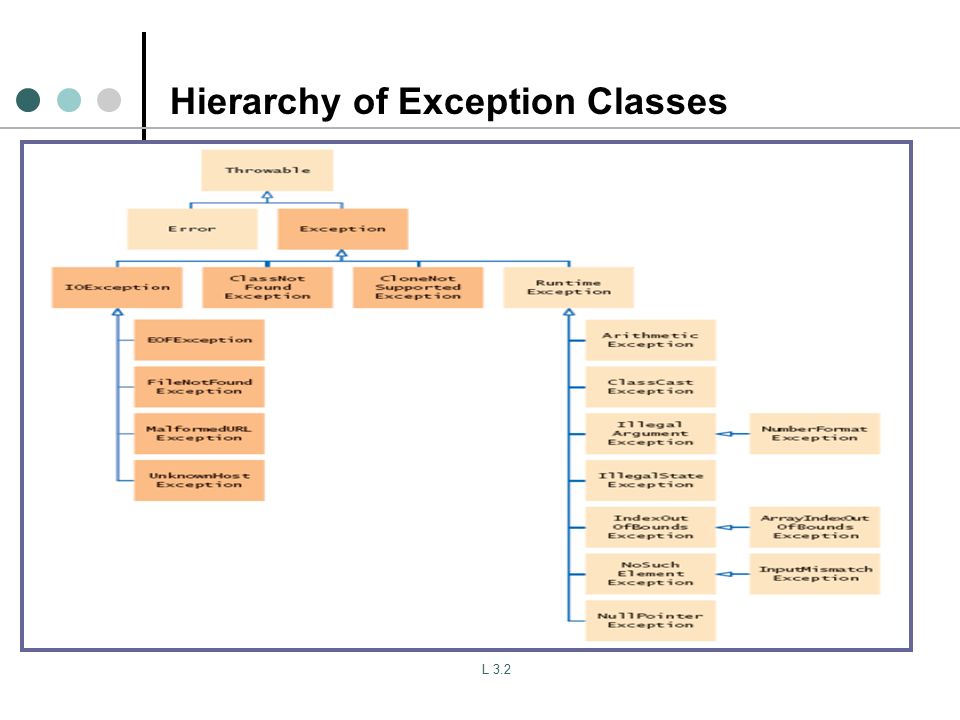 Hierarchy of Exception Classes

Throwable

Error

Exception

IOException

ClassNot Found Exception

CloneNot Supported Exception

Runtime Exception

EOFException

FileNotFound Exception

MalformedURL Exception

UnknownHost Exception

Arithmetic Exception

ClassCast Exception

Illegal Argument Exception

NumberFormat Exception

IllegalState Exception

IndexOut OfBounds Exception

ArrayIndexOut OfBounds Exception

NoSuch Element Exception

InputMismatch Exception

NullPointer Exception

L 3.2